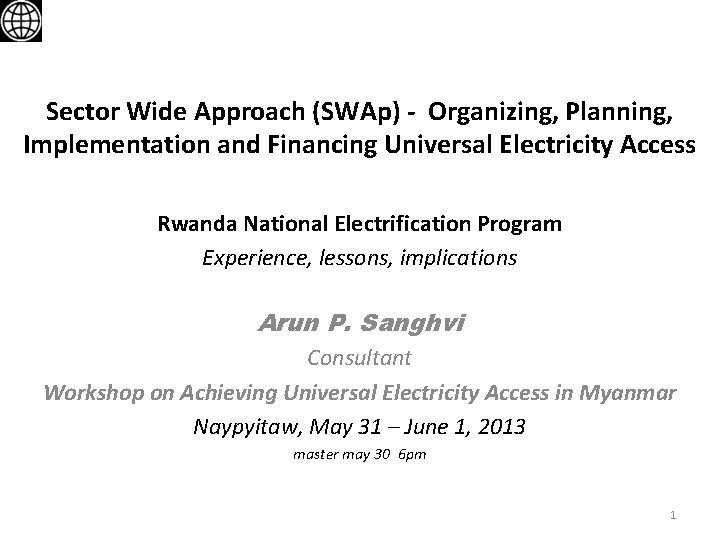 Sector Wide Approach (SWAp) - Organizing, Planning, Implementation and Financing Universal Electricity Access

Rwanda National Electrification Program
Experience, lessons, implications

Arun P. Sanghvi
Consultant
Workshop on Achieving Universal Electricity Access in Myanmar
Naypyitaw, May 31 – June 1, 2013
master may 30 6pm

1